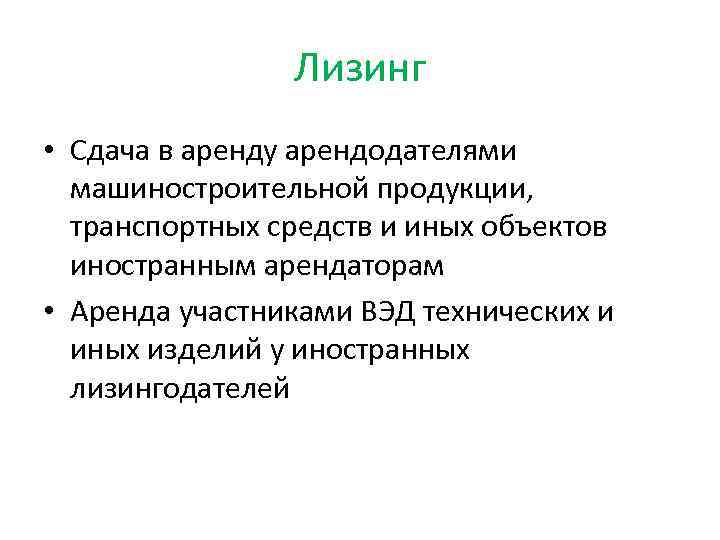 Лизинг

• Сдача в аренду арендодателями машиностроительной продукции, транспортных средств и иных объектов иностранным арендаторам

• Аренда участниками ВЭД технических и иных изделий у иностранных лизингодателей